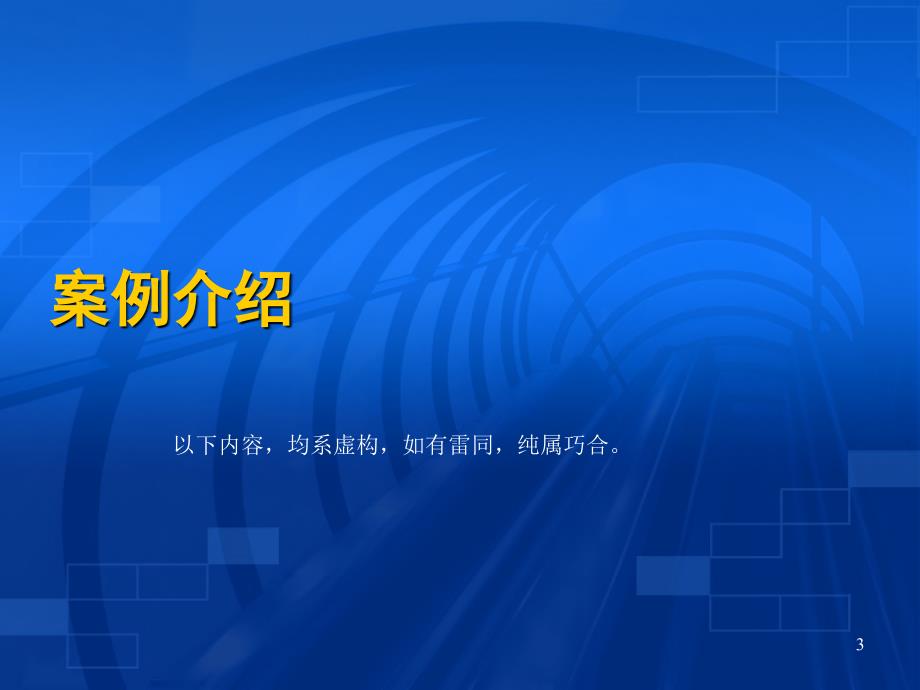 案例介绍

以下内容，均系虚构，如有雷同，纯属巧合。

3